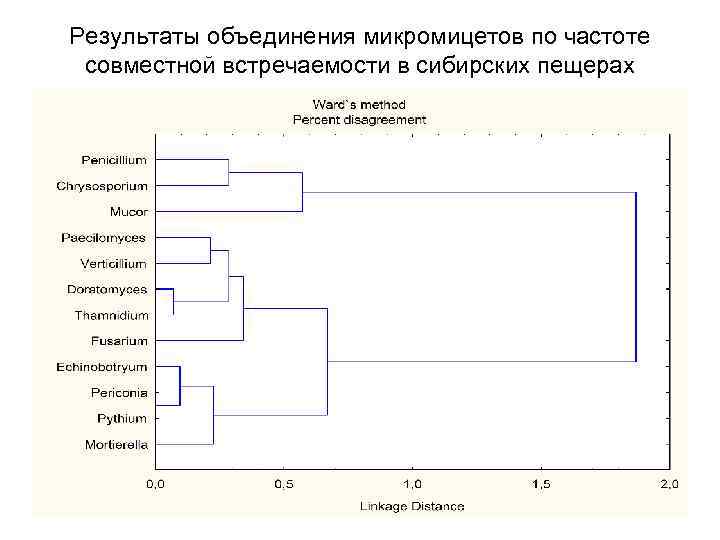 Результаты объединения микромицетов по частоте совместной встречаемости в сибирских пещерах

Ward`s method
Percent disagreement

Penicillium
Chrysosporium
Mucor
Paecilomyces
Verticillium
Doratomyces
Thamnidium
Fusarium
Echinobotryum
Periconia
Pythium
Mortierella

0,0
0,5
1,0
1,5
2,0

Linkage Distance